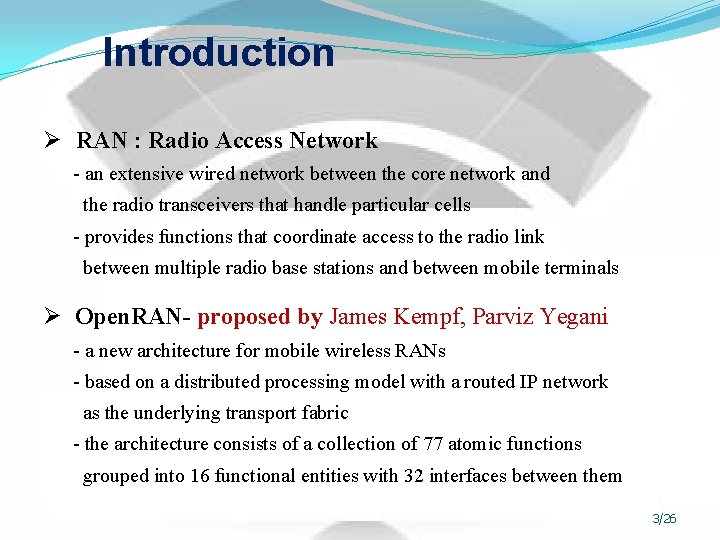 Introduction

➢ RAN : Radio Access Network

- an extensive wired network between the core network and the radio transceivers that handle particular cells

- provides functions that coordinate access to the radio link between multiple radio base stations and between mobile terminals

➢ OpenRAN- proposed by James Kempf, Parviz Yegani

- a new architecture for mobile wireless RANs

- based on a distributed processing model with a routed IP network as the underlying transport fabric

- the architecture consists of a collection of 77 atomic functions grouped into 16 functional entities with 32 interfaces between them

3/26